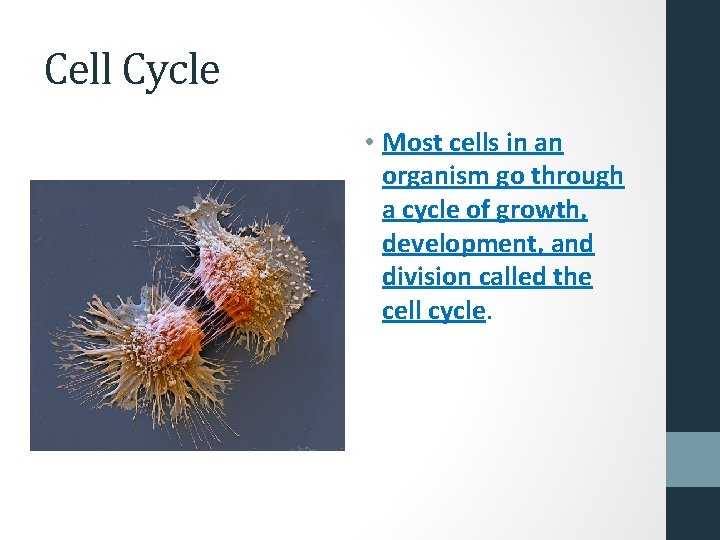 Cell Cycle

• Most cells in an organism go through a cycle of growth, development, and division called the cell cycle.